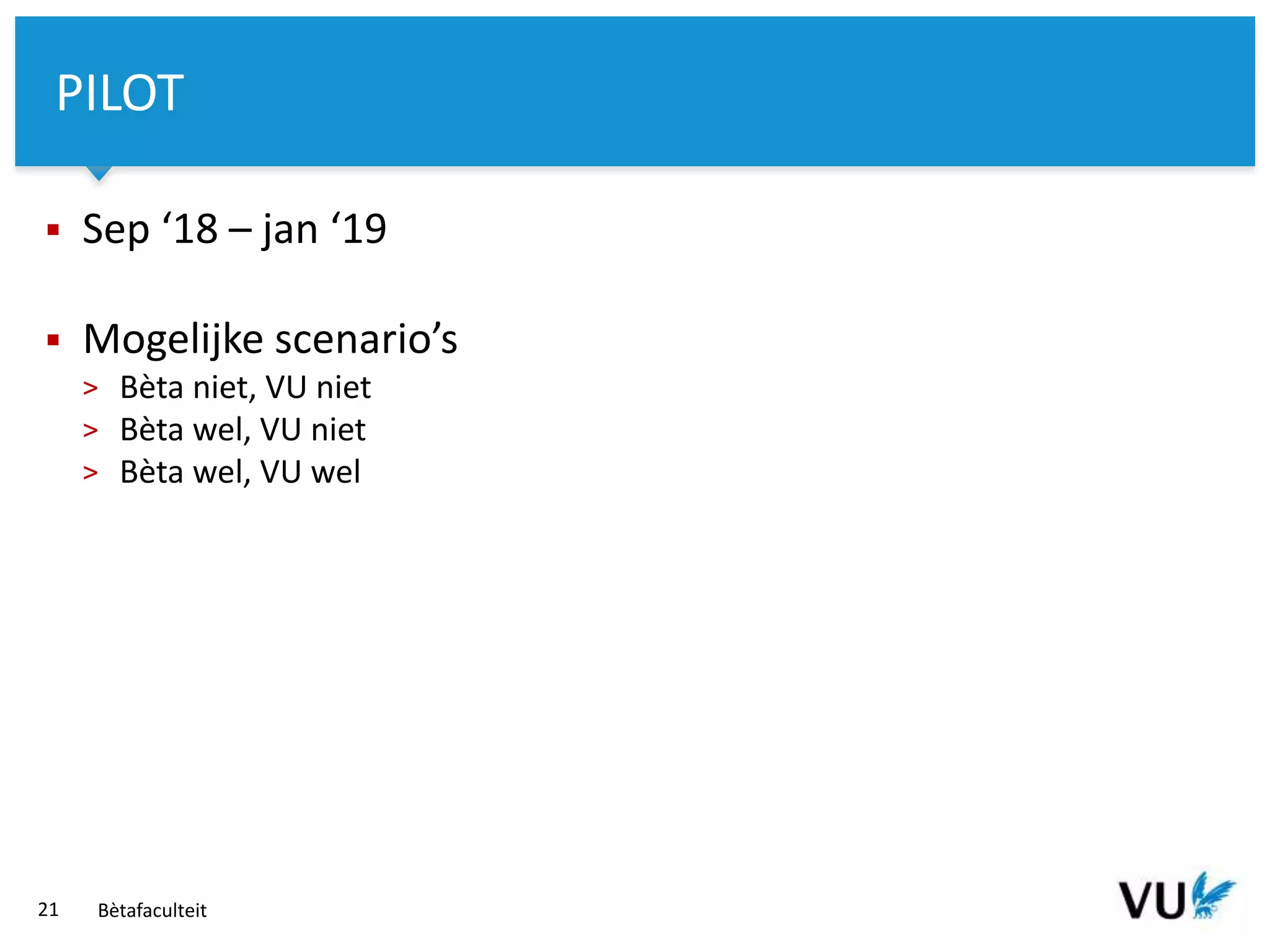 PILOT

▪ Sep ‘18 – jan ‘19

▪ Mogelijke scenario’s
> Bèta niet, VU niet
> Bèta wel, VU niet
> Bèta wel, VU wel

21 Bètafaculteit

VU